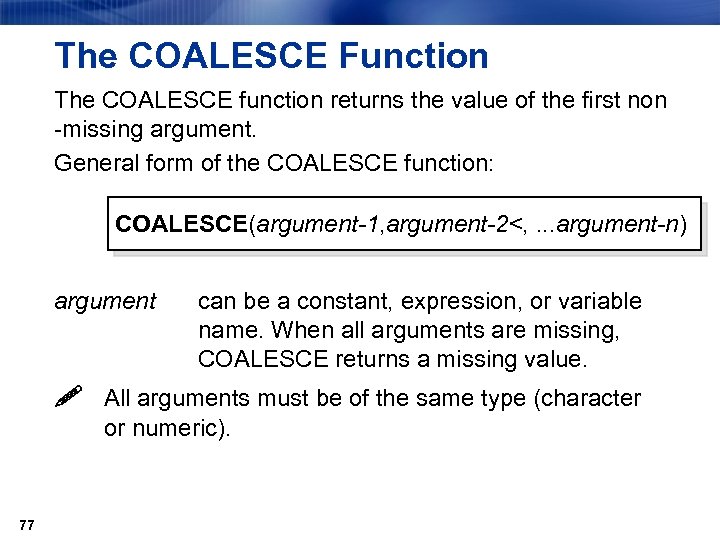 The COALESCE Function

The COALESCE function returns the value of the first non -missing argument.

General form of the COALESCE function:

COALESCE(argument-1,argument-2<, ...argument-n)

argument can be a constant, expression, or variable name. When all arguments are missing, COALESCE returns a missing value.

All arguments must be of the same type (character or numeric).

77